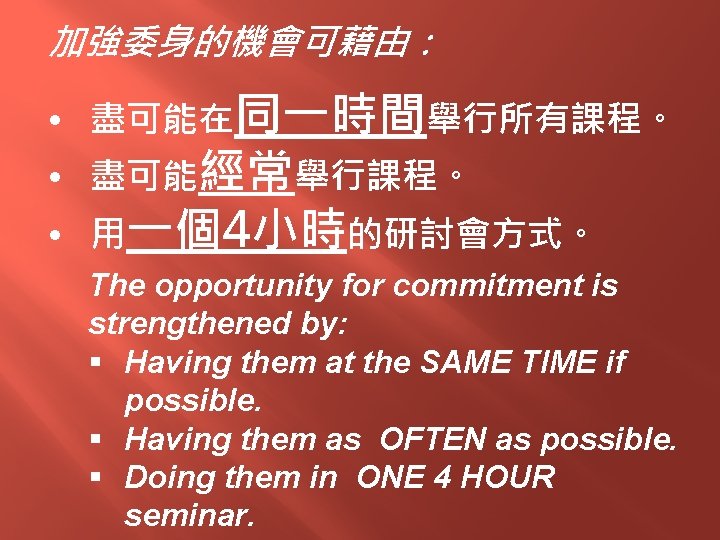 加強委身的機會可藉由：

• 盡可能在同一時間舉行所有課程。
• 盡可能經常舉行課程。
• 用一個4小時的研討會方式。

The opportunity for commitment is strengthened by:
▪ Having them at the SAME TIME if possible.
▪ Having them as OFTEN as possible.
▪ Doing them in ONE 4 HOUR seminar.